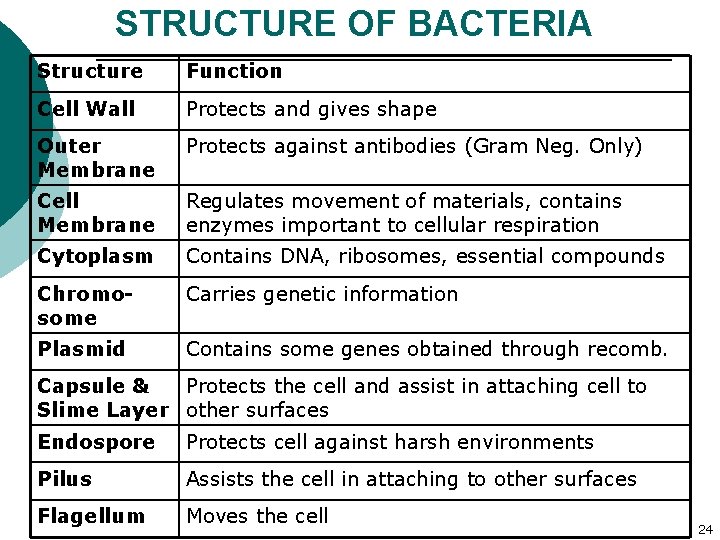 STRUCTURE OF BACTERIA

| Structure | Function |
|---|---|
| Cell Wall | Protects and gives shape |
| Outer Membrane | Protects against antibodies (Gram Neg. Only) |
| Cell Membrane | Regulates movement of materials, contains enzymes important to cellular respiration |
| Cytoplasm | Contains DNA, ribosomes, essential compounds |
| Chromosome | Carries genetic information |
| Plasmid | Contains some genes obtained through recomb. |
| Capsule & Slime Layer | Protects the cell and assist in attaching cell to other surfaces |
| Endospore | Protects cell against harsh environments |
| Pilus | Assists the cell in attaching to other surfaces |
| Flagellum | Moves the cell |

24